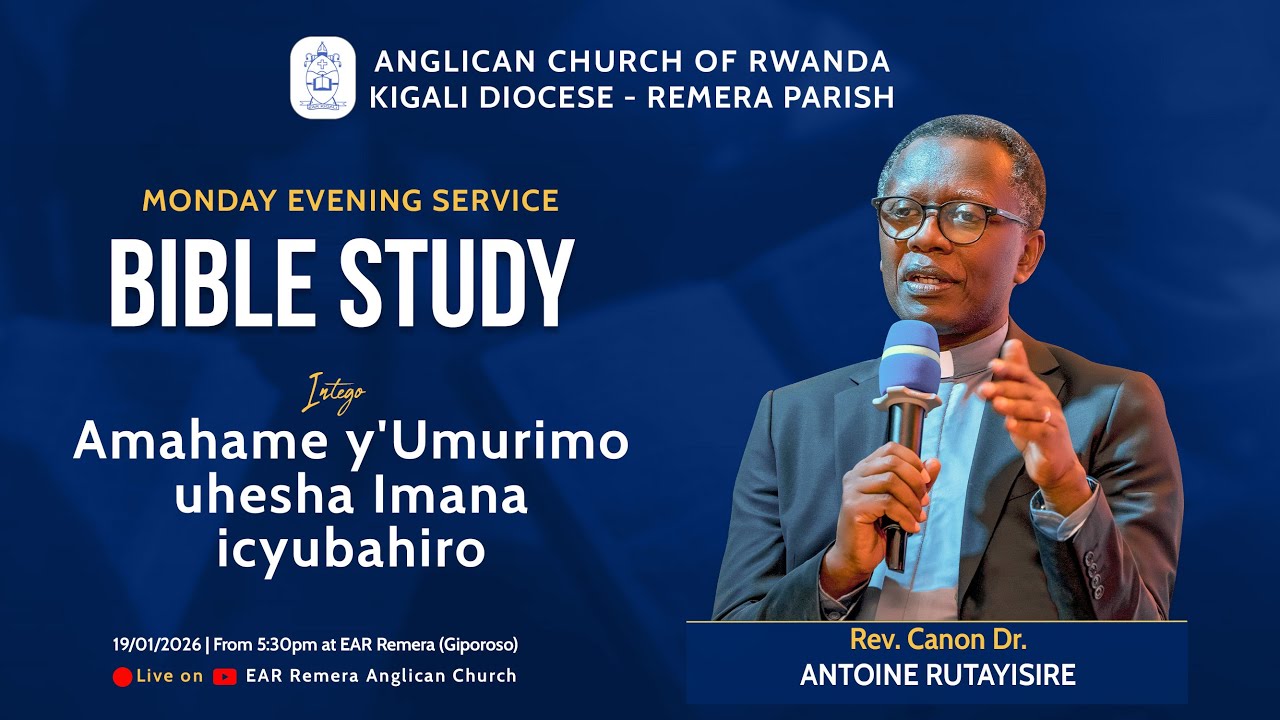 ANGLICAN CHURCH OF RWANDA
KIGALI DIOCESE - REMERA PARISH

MONDAY EVENING SERVICE

BIBLE STUDY

Intego

Amahame y'Umurimo uhesha Imana icyubahiro

19/01/2026 | From 5:30pm at EAR Remera (Giporoso)

Live on EAR Remera Anglican Church

Rev. Canon Dr.
ANTOINE RUTAYISIRE